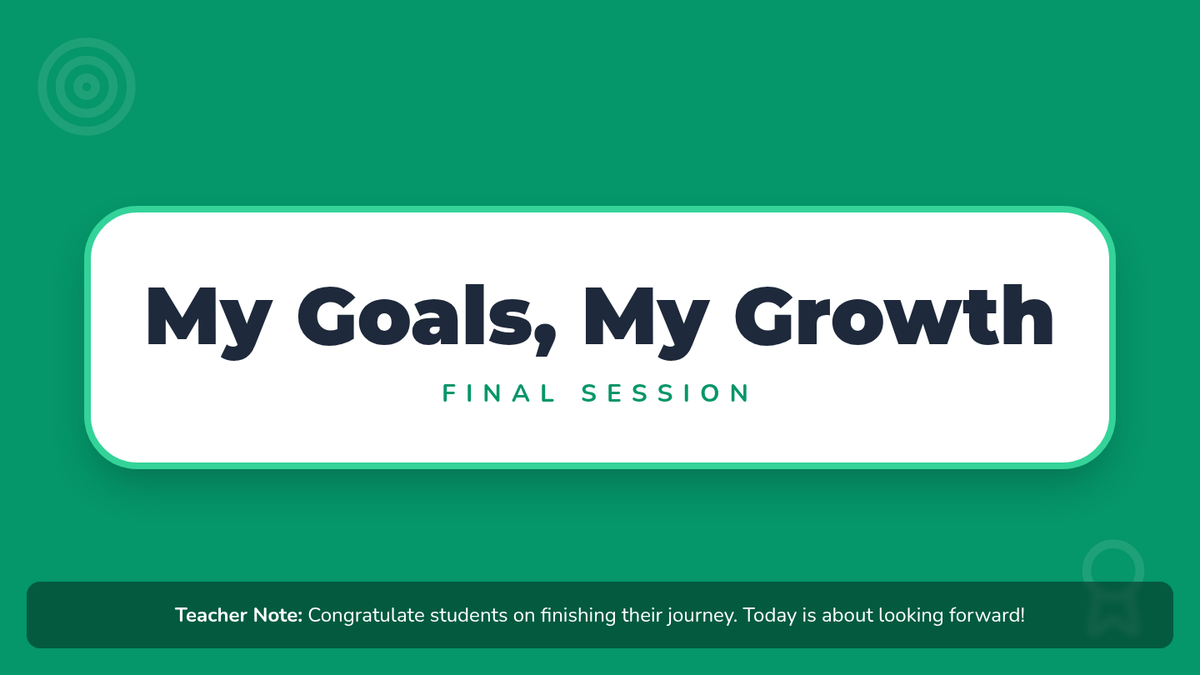 My Goals, My Growth

FINAL SESSION

Teacher Note: Congratulate students on finishing their journey. Today is about looking forward!